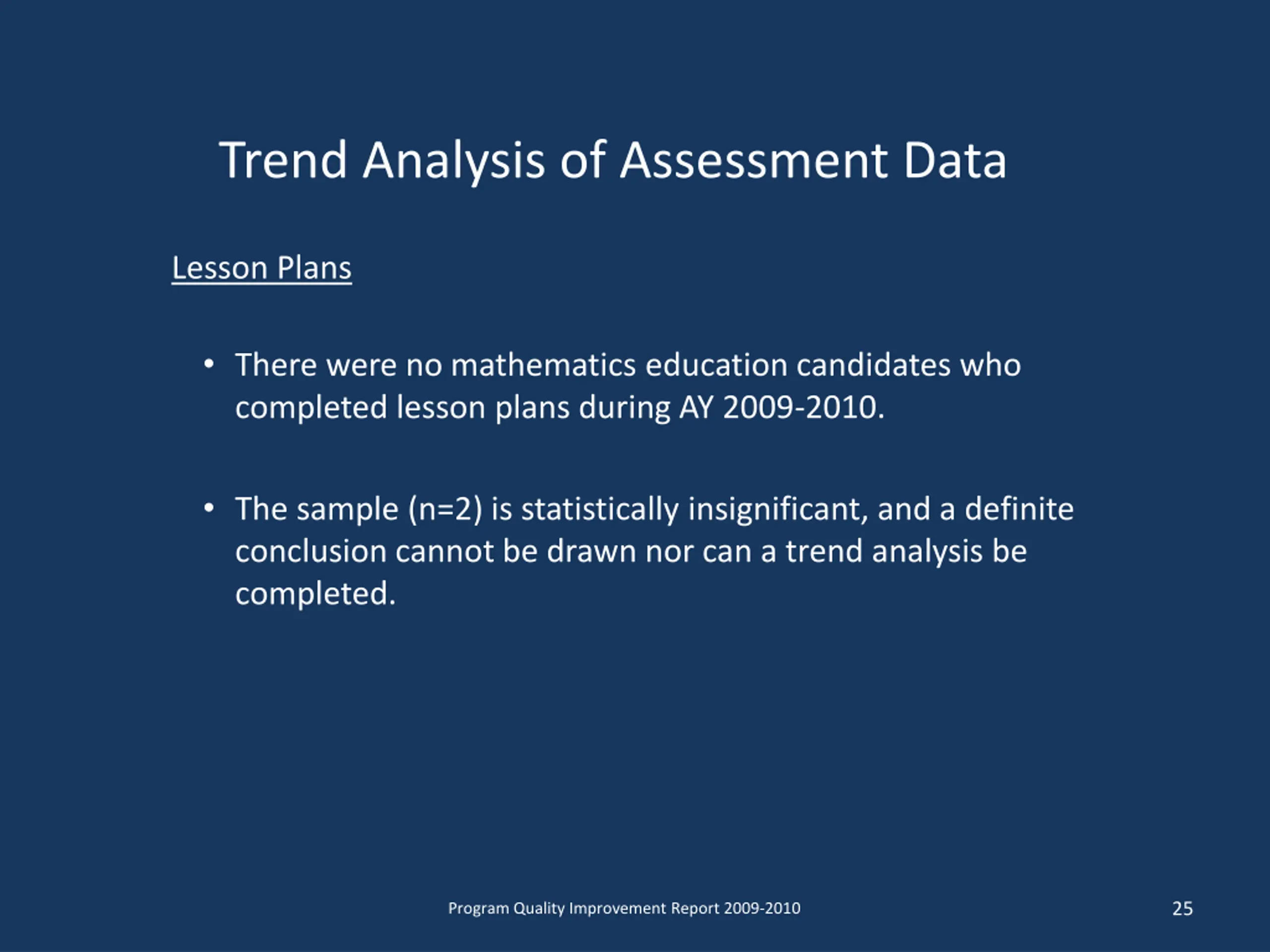 Trend Analysis of Assessment Data

Lesson Plans

• There were no mathematics education candidates who completed lesson plans during AY 2009-2010.

• The sample (n=2) is statistically insignificant, and a definite conclusion cannot be drawn nor can a trend analysis be completed.

Program Quality Improvement Report 2009-2010

25